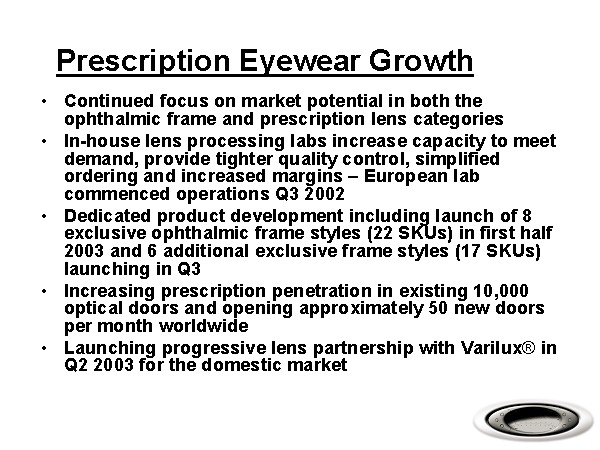 Prescription Eyewear Growth

• Continued focus on market potential in both the ophthalmic frame and prescription lens categories

• In-house lens processing labs increase capacity to meet demand, provide tighter quality control, simplified ordering and increased margins – European lab commenced operations Q3 2002

• Dedicated product development including launch of 8 exclusive ophthalmic frame styles (22 SKUs) in first half 2003 and 6 additional exclusive frame styles (17 SKUs) launching in Q3

• Increasing prescription penetration in existing 10,000 optical doors and opening approximately 50 new doors per month worldwide

• Launching progressive lens partnership with Varilux® in Q2 2003 for the domestic market